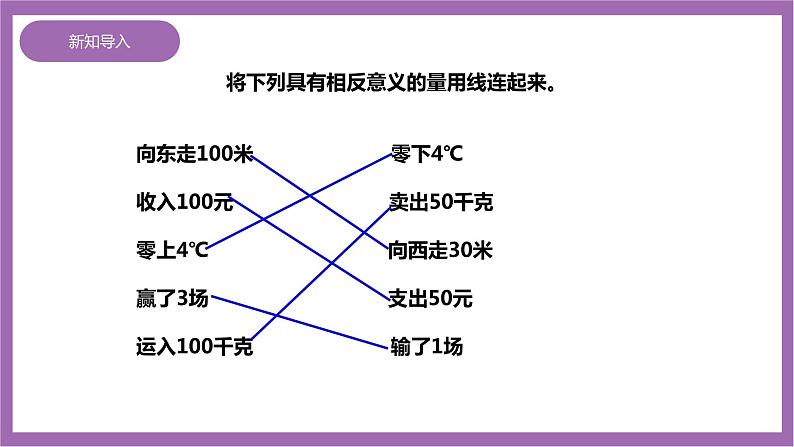 新知导入

将下列具有相反意义的量用线连起来。

向东走100米
收入100元
零上4℃
赢了3场
运入100千克

零下4℃
卖出50千克
向西走30米
支出50元
输了1场